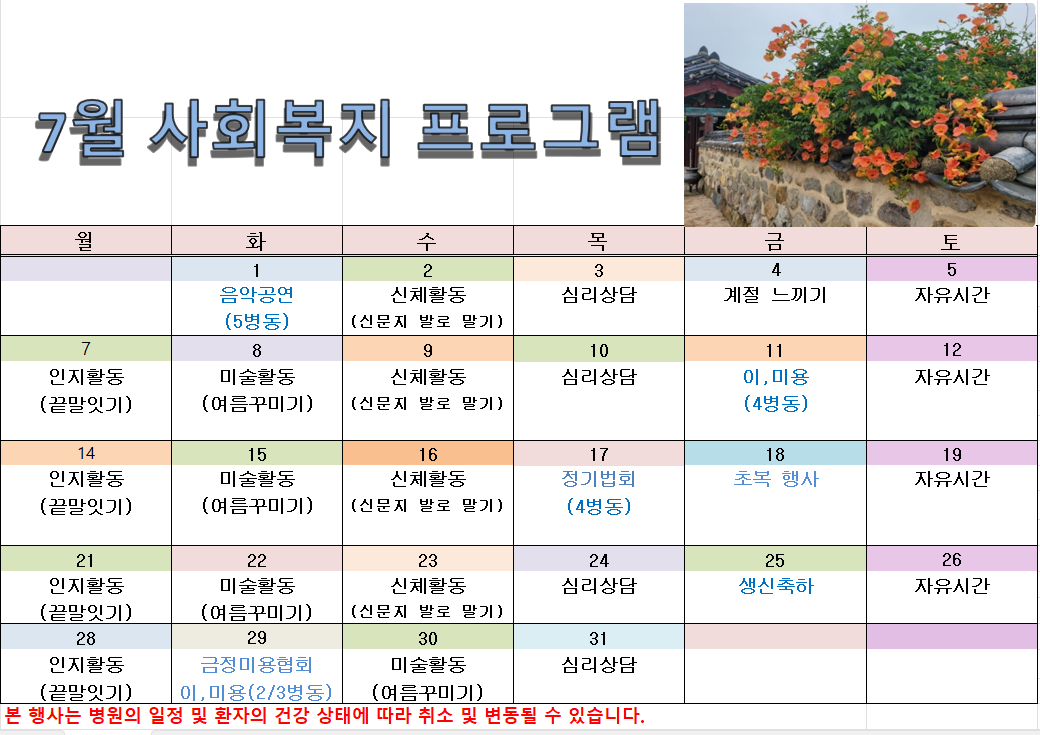 7월 사회복지 프로그램

| 월 | 화 | 수 | 목 | 금 | 토 |
|---|---|---|---|---|---|
| | 1 | 2 | 3 | 4 | 5 |
| | 음악공연 (5병동) | 신체활동 (신문지 발로 말기) | 심리상담 | 계절 느끼기 | 자유시간 |
| 7 | 8 | 9 | 10 | 11 | 12 |
| 인지활동 (끝말잇기) | 미술활동 (여름꾸미기) | 신체활동 (신문지 발로 말기) | 심리상담 | 이,미용 (4병동) | 자유시간 |
| 14 | 15 | 16 | 17 | 18 | 19 |
| 인지활동 (끝말잇기) | 미술활동 (여름꾸미기) | 신체활동 (신문지 발로 말기) | 정기법회 (4병동) | 초복 행사 | 자유시간 |
| 21 | 22 | 23 | 24 | 25 | 26 |
| 인지활동 (끝말잇기) | 미술활동 (여름꾸미기) | 신체활동 (신문지 발로 말기) | 심리상담 | 생신축하 | 자유시간 |
| 28 | 29 | 30 | 31 | | |
| 인지활동 (끝말잇기) | 금정미용협회 이,미용(2/3병동) | 미술활동 (여름꾸미기) | 심리상담 | | |

본 행사는 병원의 일정 및 환자의 건강 상태에 따라 취소 및 변동될 수 있습니다.